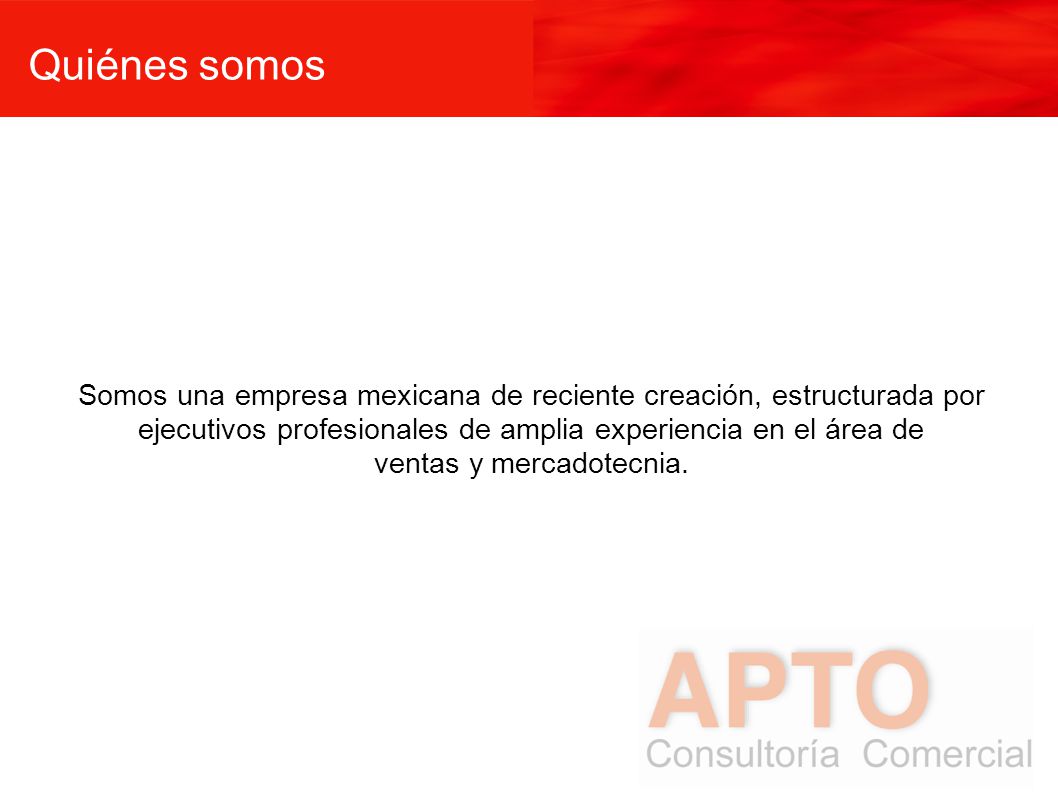 Quiénes somos

Somos una empresa mexicana de reciente creación, estructurada por ejecutivos profesionales de amplia experiencia en el área de ventas y mercadotecnia.

APTO
Consultoría Comercial